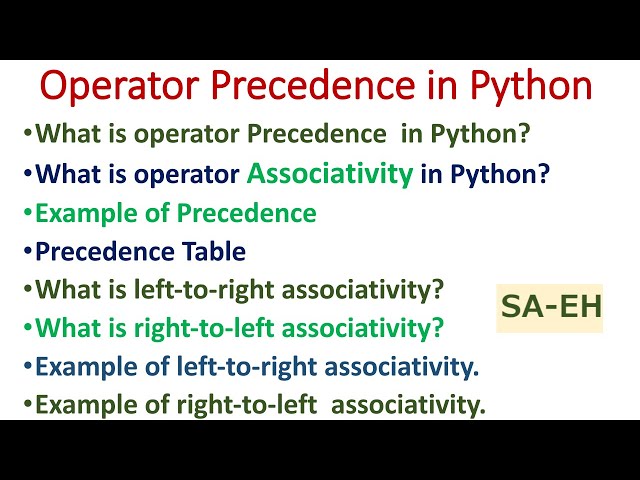 Operator Precedence in Python

•What is operator Precedence in Python?
•What is operator Associativity in Python?
•Example of Precedence
•Precedence Table
•What is left-to-right associativity?
•What is right-to-left associativity?
•Example of left-to-right associativity.
•Example of right-to-left associativity.

SA-EH